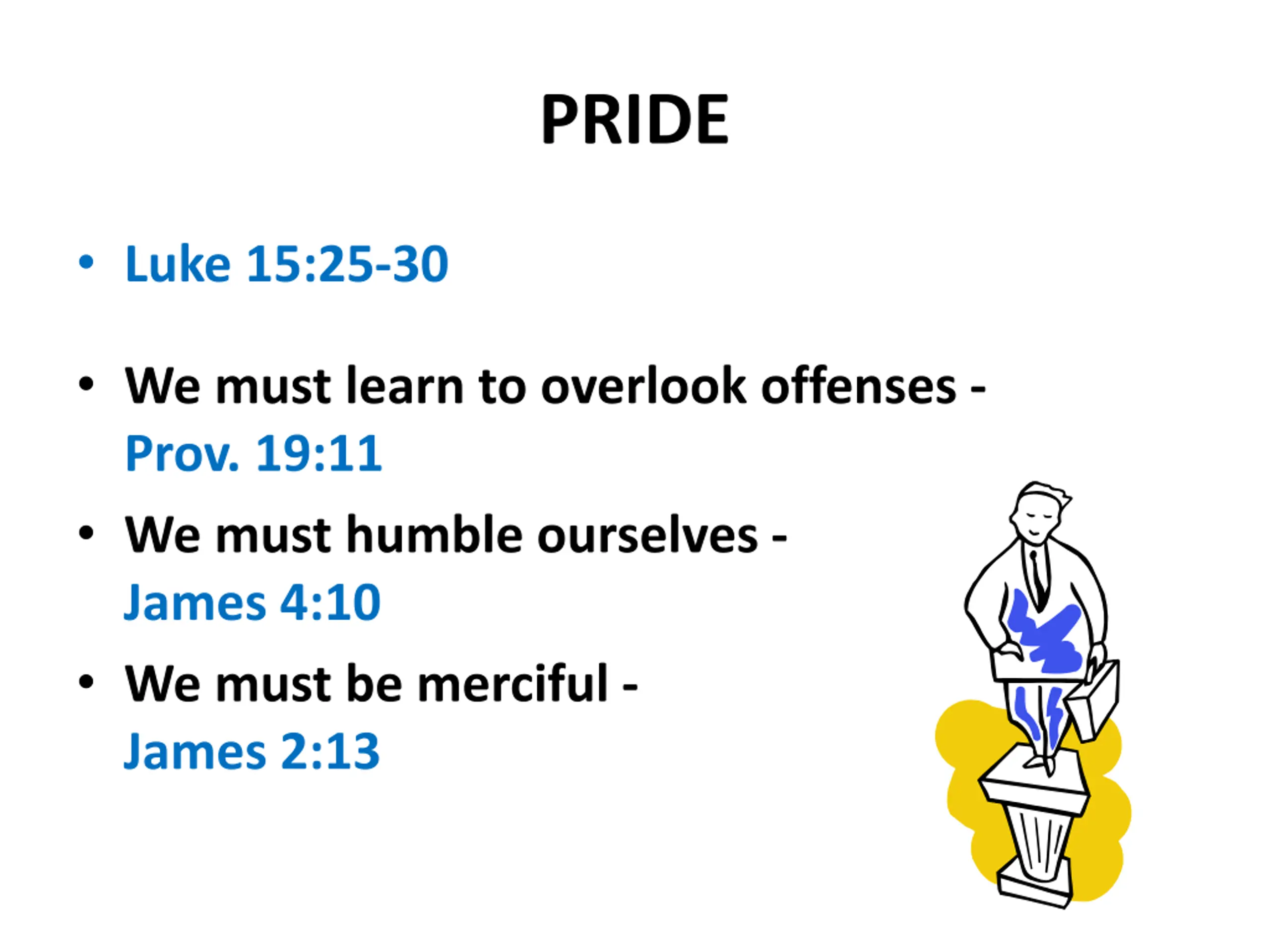 PRIDE

• Luke 15:25-30

• We must learn to overlook offenses - Prov. 19:11

• We must humble ourselves - James 4:10

• We must be merciful - James 2:13